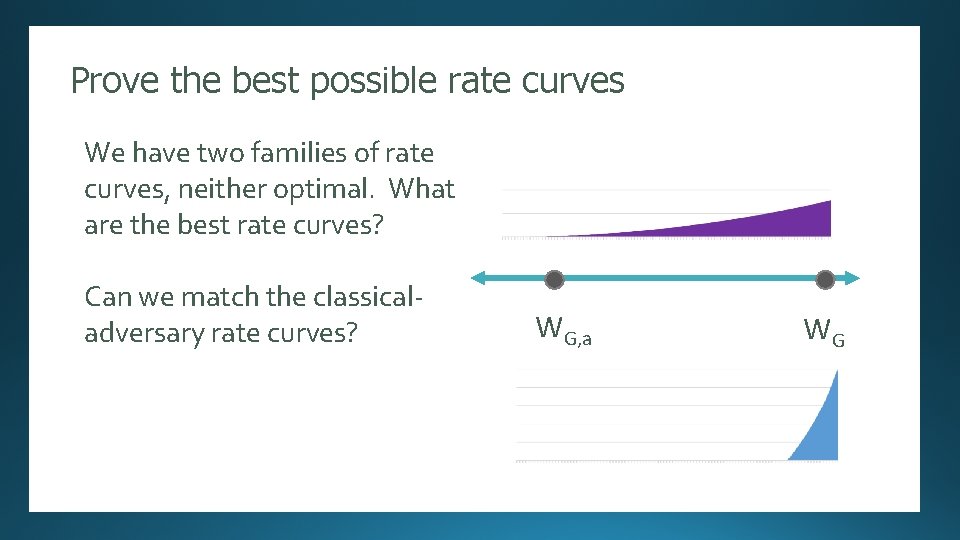 Prove the best possible rate curves

We have two families of rate curves, neither optimal. What are the best rate curves?

Can we match the classical-adversary rate curves?

$W_{G,a}$

$W_G$